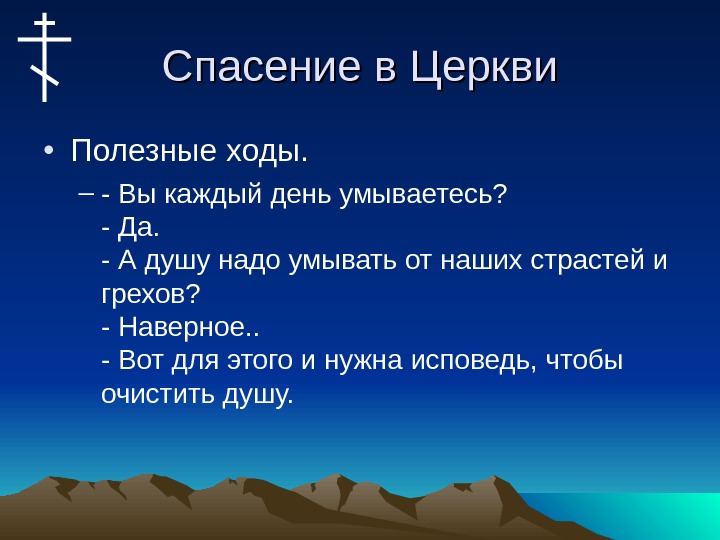 Спасение в Церкви

• Полезные ходы.

– - Вы каждый день умываетесь?
- Да.
- А душу надо умывать от наших страстей и грехов?
- Наверное..
- Вот для этого и нужна исповедь, чтобы очистить душу.